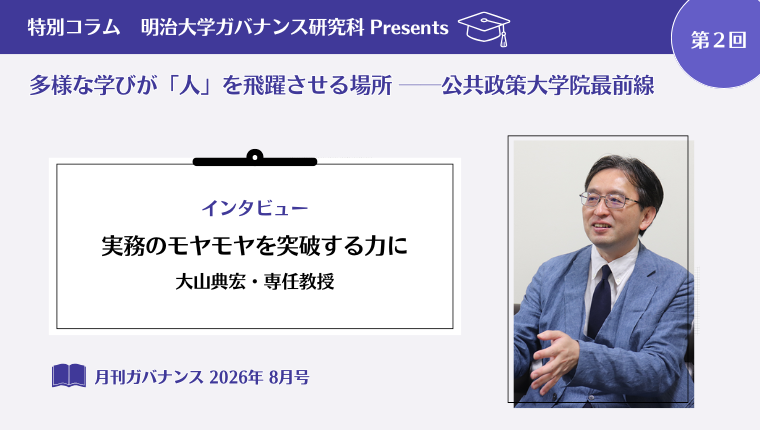 特別コラム　明治大学ガバナンス研究科 Presents

第２回

多様な学びが「人」を飛躍させる場所 ——公共政策大学院最前線

インタビュー

実務のモヤモヤを突破する力に

大山典宏・専任教授

月刊ガバナンス 2026年 8月号